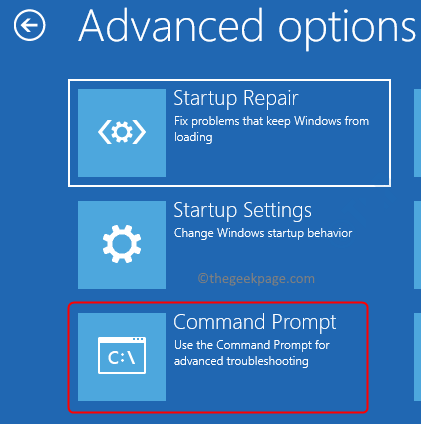 Advanced options

Startup Repair
Fix problems that keep Windows from loading

Startup Settings
Change Windows startup behavior

©thegeekpage.com

C:\
Command Prompt
Use the Command Prompt for advanced troubleshooting